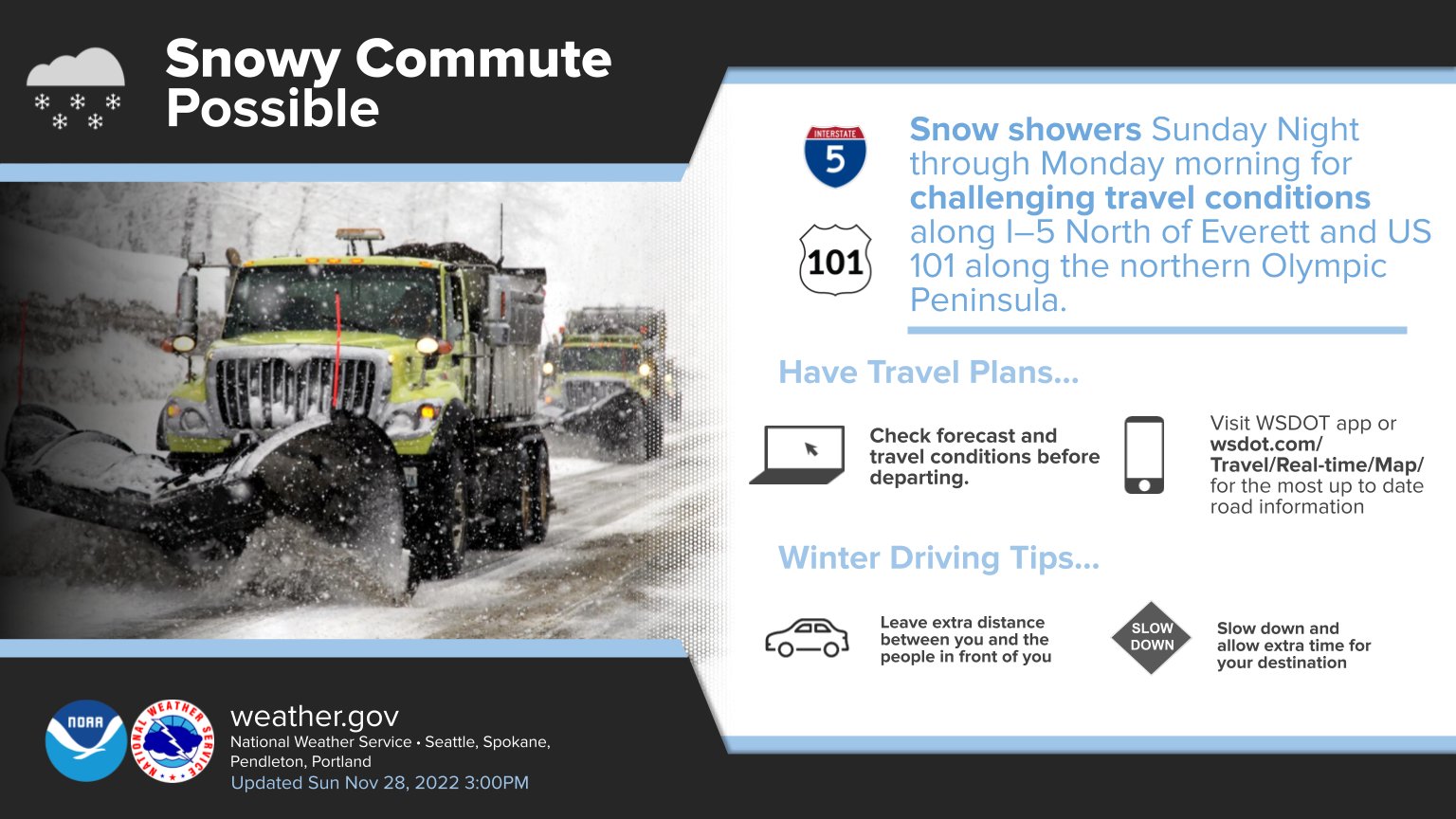 Snowy Commute Possible

INTERSTATE
5

101

Snow showers Sunday Night through Monday morning for challenging travel conditions along I–5 North of Everett and US 101 along the northern Olympic Peninsula.

Have Travel Plans...

Check forecast and travel conditions before departing.

Visit WSDOT app or wsdot.com/Travel/Real-time/Map/ for the most up to date road information

Winter Driving Tips...

Leave extra distance between you and the people in front of you

SLOW DOWN

Slow down and allow extra time for your destination

NOAA

NATIONAL WEATHER SERVICE

weather.gov
National Weather Service • Seattle, Spokane, Pendleton, Portland
Updated Sun Nov 28, 2022 3:00PM